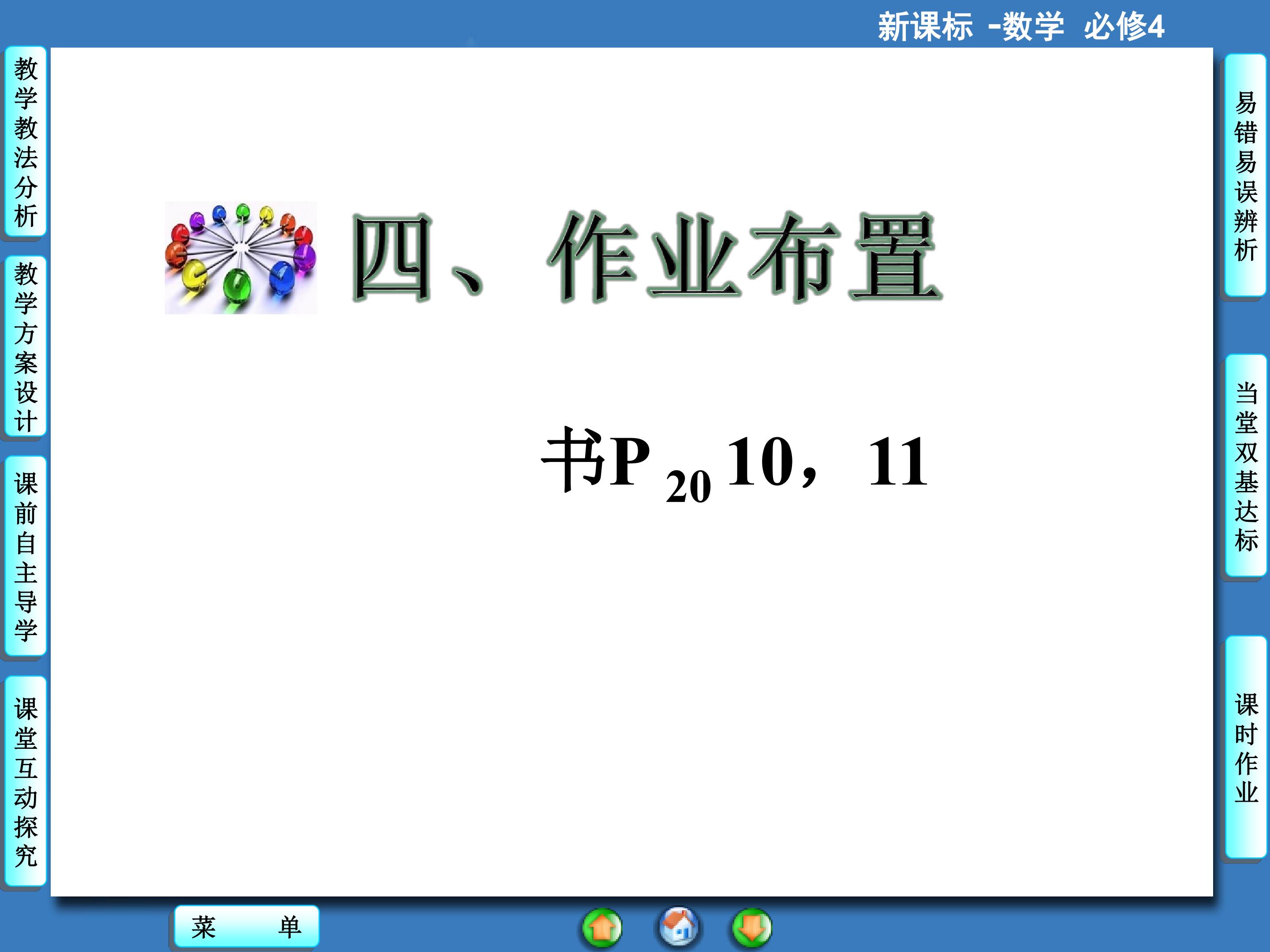 新课标 -数学 必修4

教学教法分析

教学方案设计

课前自主导学

课堂互动探究

四、作业布置

书$P_{20}$10，11

易错易误辨析

当堂双基达标

课时作业

菜 单